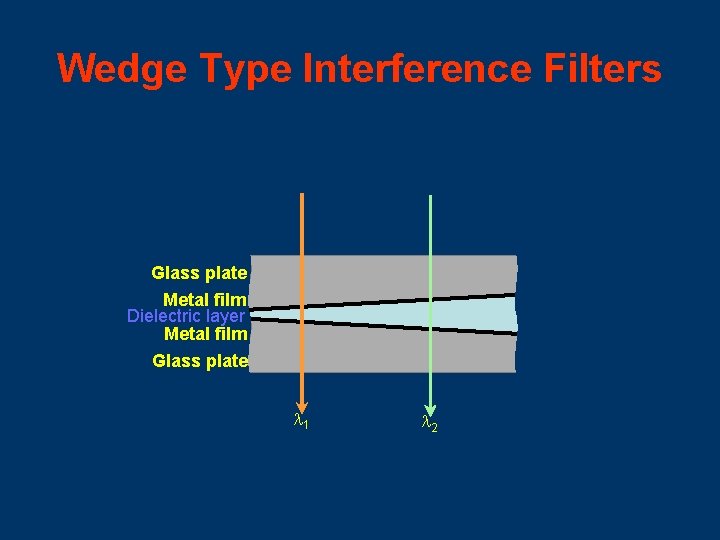 Wedge Type Interference Filters

Glass plate
Metal film
Dielectric layer
Metal film
Glass plate

$\lambda_1$

$\lambda_2$